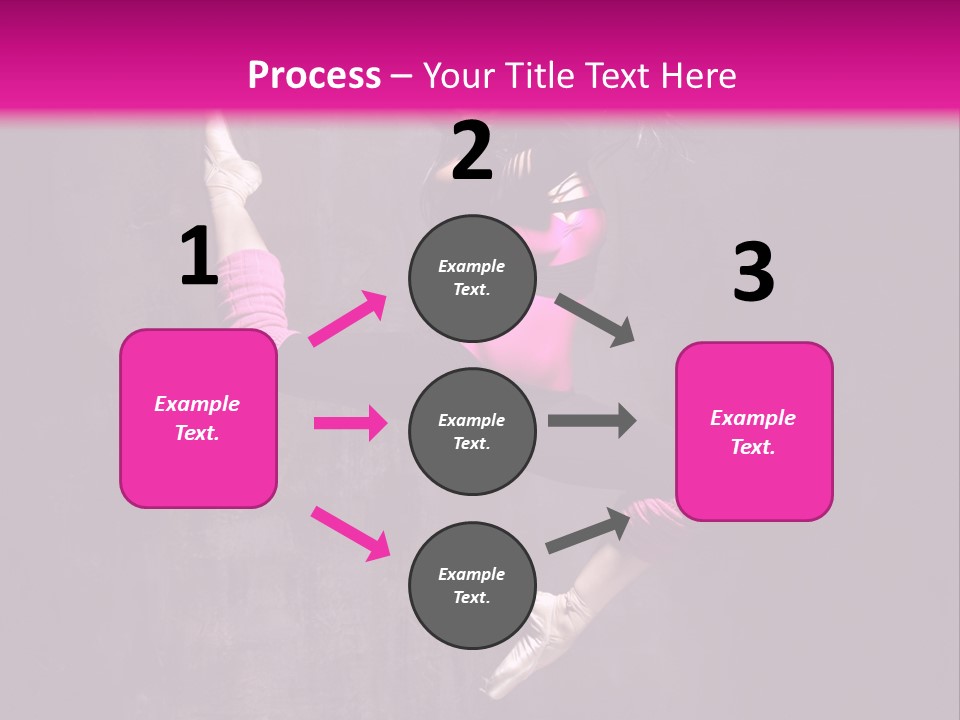 Process – Your Title Text Here

1

Example Text.

2

Example Text.

Example Text.

Example Text.

3

Example Text.